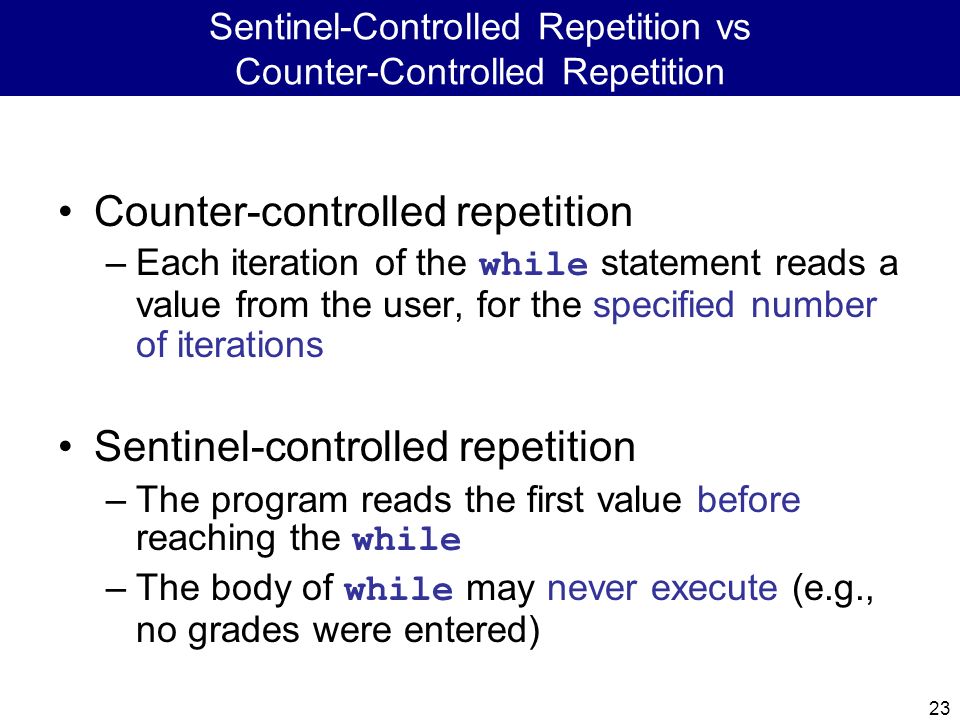 Sentinel-Controlled Repetition vs Counter-Controlled Repetition

• Counter-controlled repetition
– Each iteration of the while statement reads a value from the user, for the specified number of iterations

• Sentinel-controlled repetition
– The program reads the first value before reaching the while
– The body of while may never execute (e.g., no grades were entered)

23